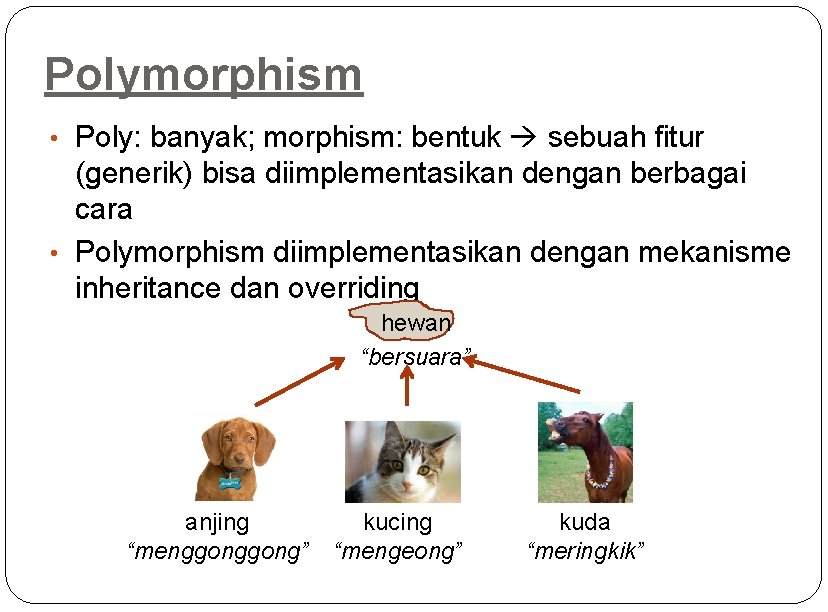 Polymorphism

• Poly: banyak; morphism: bentuk → sebuah fitur (generik) bisa diimplementasikan dengan berbagai cara

• Polymorphism diimplementasikan dengan mekanisme inheritance dan overriding

hewan
"bersuara"

anjing
"menggonggong"

kucing
"mengeong"

kuda
"meringkik"